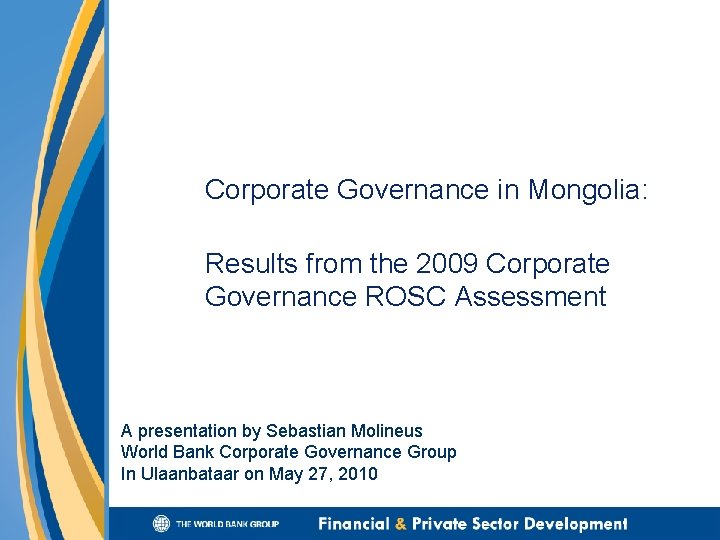 Corporate Governance in Mongolia:

Results from the 2009 Corporate Governance ROSC Assessment

A presentation by Sebastian Molineus
World Bank Corporate Governance Group
In Ulaanbataar on May 27, 2010

THE WORLD BANK GROUP

Financial & Private Sector Development